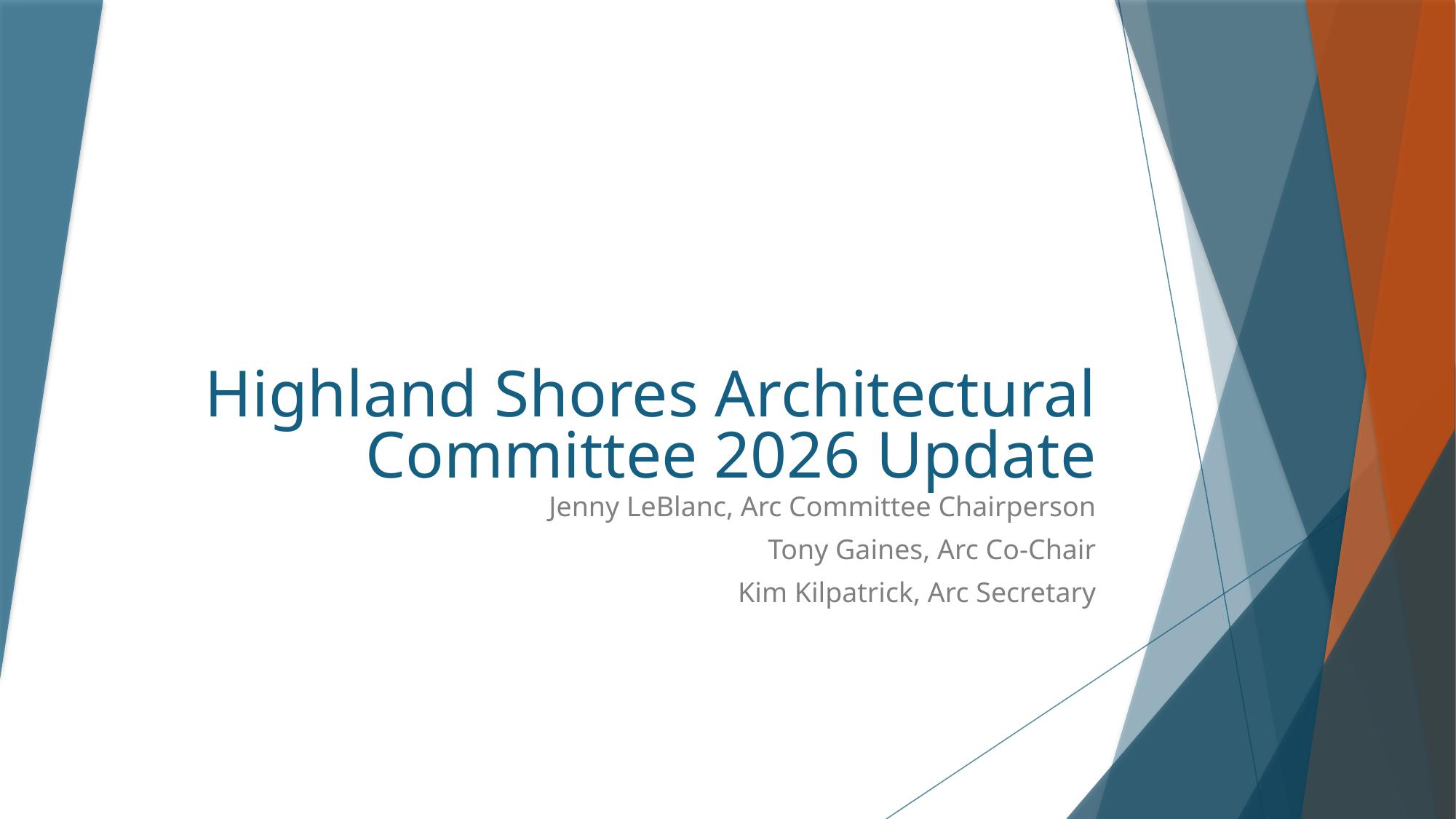 Highland Shores Architectural Committee 2026 Update

Jenny LeBlanc, Arc Committee Chairperson

Tony Gaines, Arc Co-Chair

Kim Kilpatrick, Arc Secretary